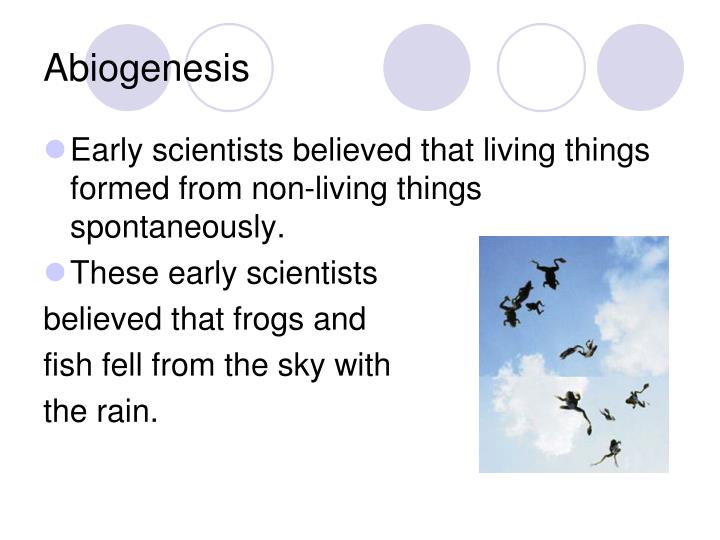 Abiogenesis

Early scientists believed that living things formed from non-living things spontaneously.

These early scientists believed that frogs and fish fell from the sky with the rain.